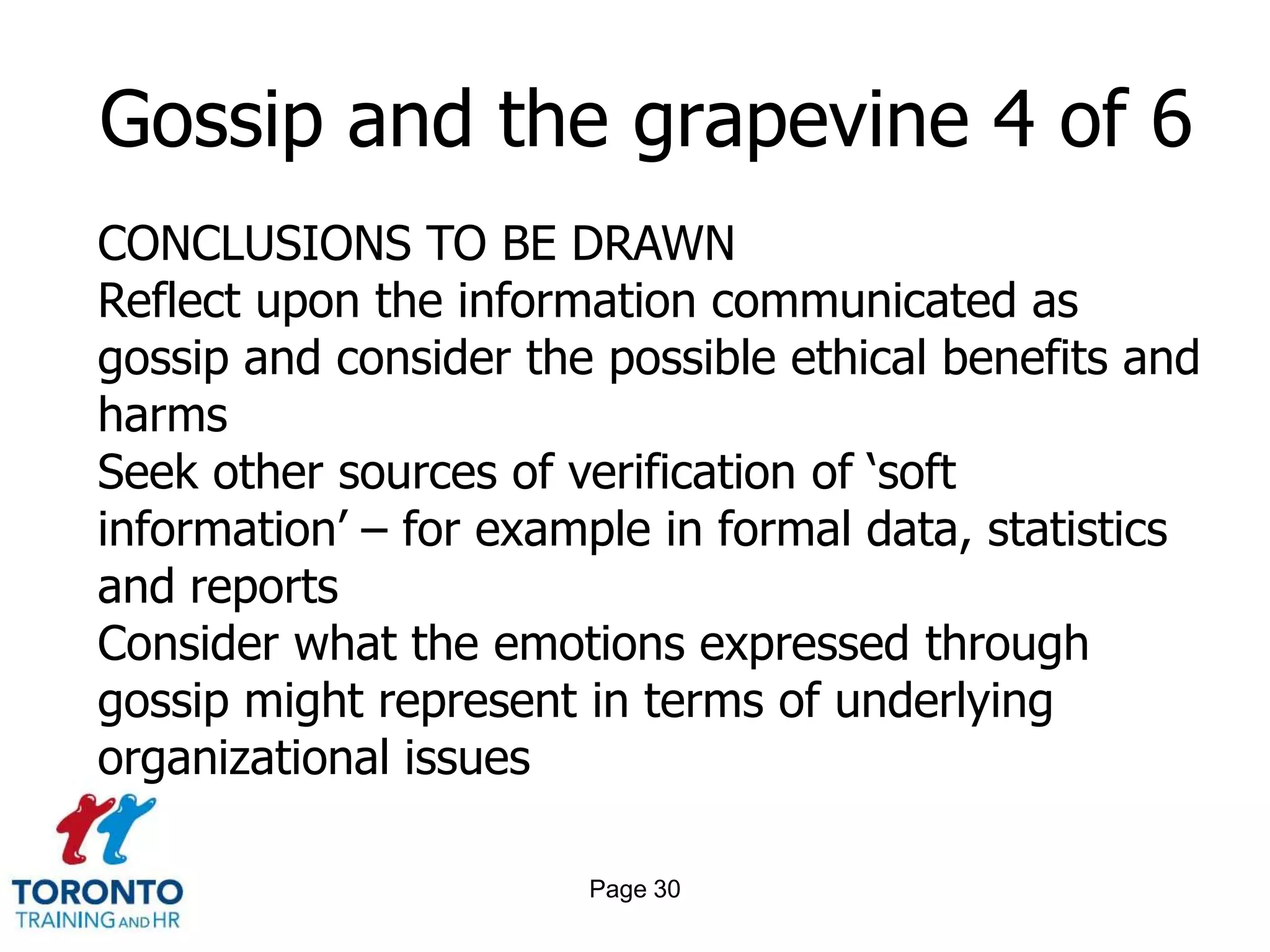 Gossip and the grapevine 4 of 6

CONCLUSIONS TO BE DRAWN

Reflect upon the information communicated as gossip and consider the possible ethical benefits and harms

Seek other sources of verification of ‘soft information’ – for example in formal data, statistics and reports

Consider what the emotions expressed through gossip might represent in terms of underlying organizational issues

TORONTO TRAINING AND HR

Page 30